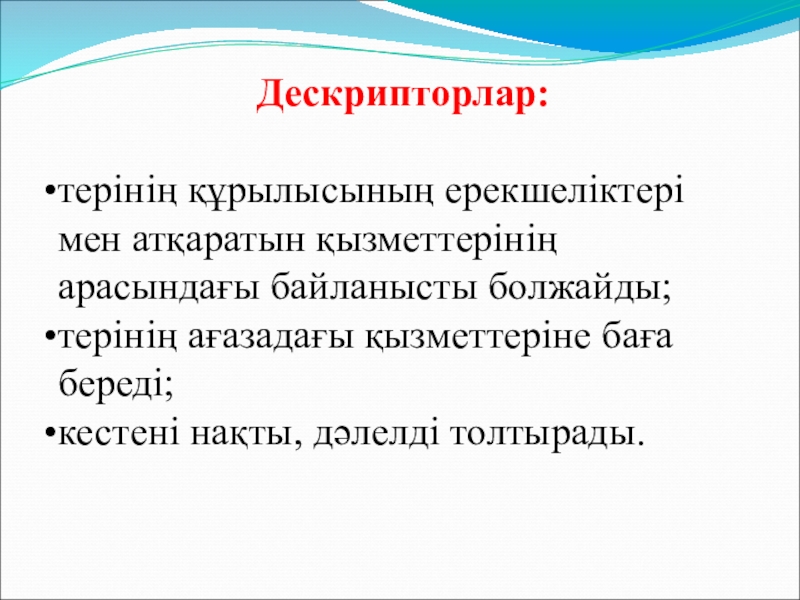 Дескрипторлар:

•терінің құрылысының ерекшеліктері мен атқаратын қызметтерінің арасындағы байланысты болжайды;
•терінің ағазадағы қызметтеріне баға береді;
•кестені нақты, дәлелді толтырады.